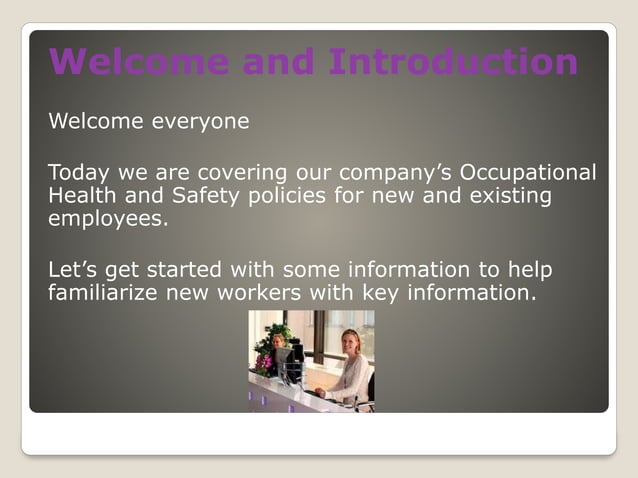 Welcome and Introduction

Welcome everyone

Today we are covering our company’s Occupational Health and Safety policies for new and existing employees.

Let’s get started with some information to help familiarize new workers with key information.